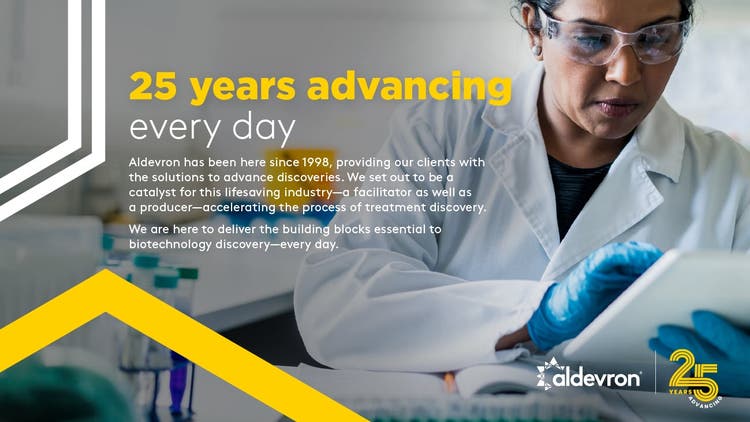 25 years advancing
every day

Aldevron has been here since 1998, providing our clients with the solutions to advance discoveries. We set out to be a catalyst for this lifesaving industry—a facilitator as well as a producer—accelerating the process of treatment discovery.

We are here to deliver the building blocks essential to biotechnology discovery—every day.

aldevron

25 YEARS ADVANCING